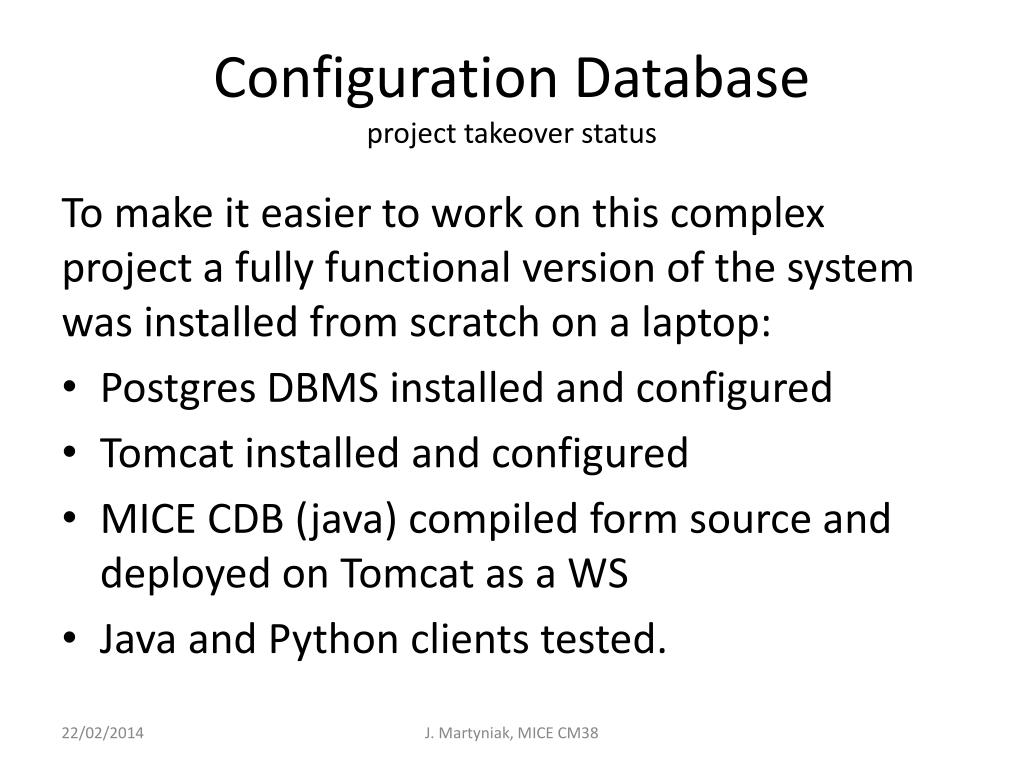 Configuration Database
project takeover status

To make it easier to work on this complex project a fully functional version of the system was installed from scratch on a laptop:

• Postgres DBMS installed and configured
• Tomcat installed and configured
• MICE CDB (java) compiled form source and deployed on Tomcat as a WS
• Java and Python clients tested.

22/02/2014

J. Martyniak, MICE CM38